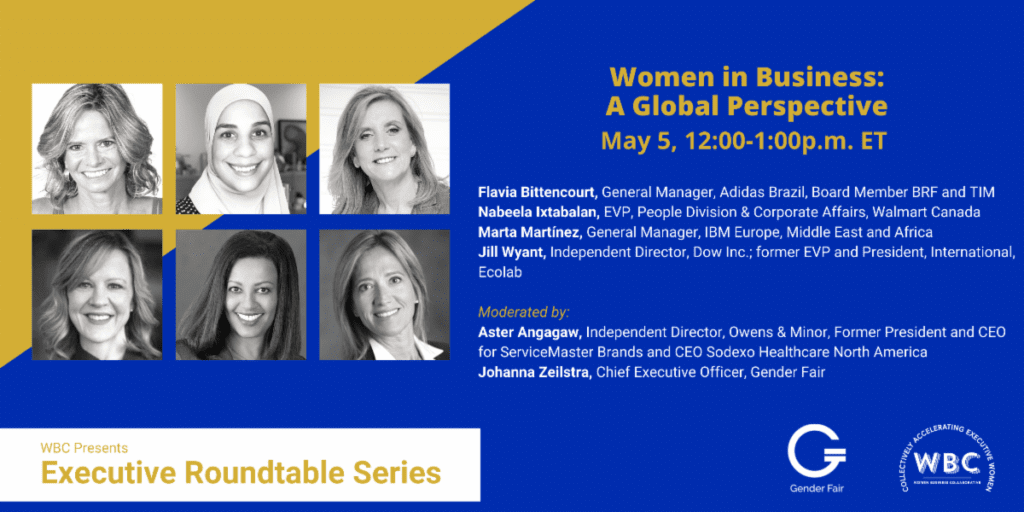 Women in Business: A Global Perspective
May 5, 12:00-1:00p.m. ET

Flavia Bittencourt, General Manager, Adidas Brazil, Board Member BRF and TIM
Nabeela Ixtabalan, EVP, People Division & Corporate Affairs, Walmart Canada
Marta Martínez, General Manager, IBM Europe, Middle East and Africa
Jill Wyant, Independent Director, Dow Inc.; former EVP and President, International, Ecolab

Moderated by:
Aster Angagaw, Independent Director, Owens & Minor, Former President and CEO for ServiceMaster Brands and CEO Sodexo Healthcare North America
Johanna Zeilstra, Chief Executive Officer, Gender Fair

WBC Presents
Executive Roundtable Series

Gender Fair

COLLECTIVELY ACCELERATING EXECUTIVE WOMEN
WBC
WOMEN BUSINESS COLLABORATIVE